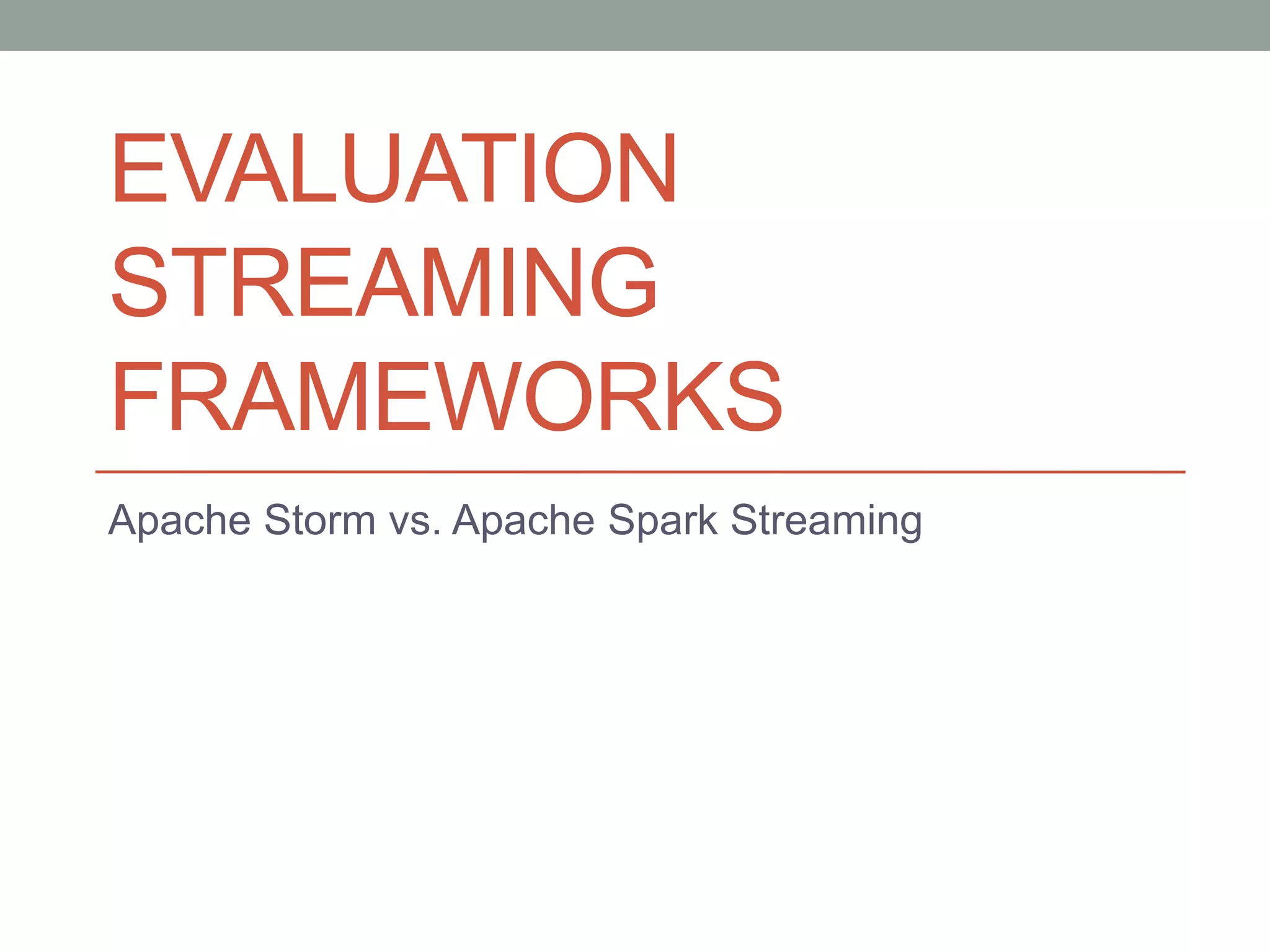 EVALUATION STREAMING FRAMEWORKS

Apache Storm vs. Apache Spark Streaming